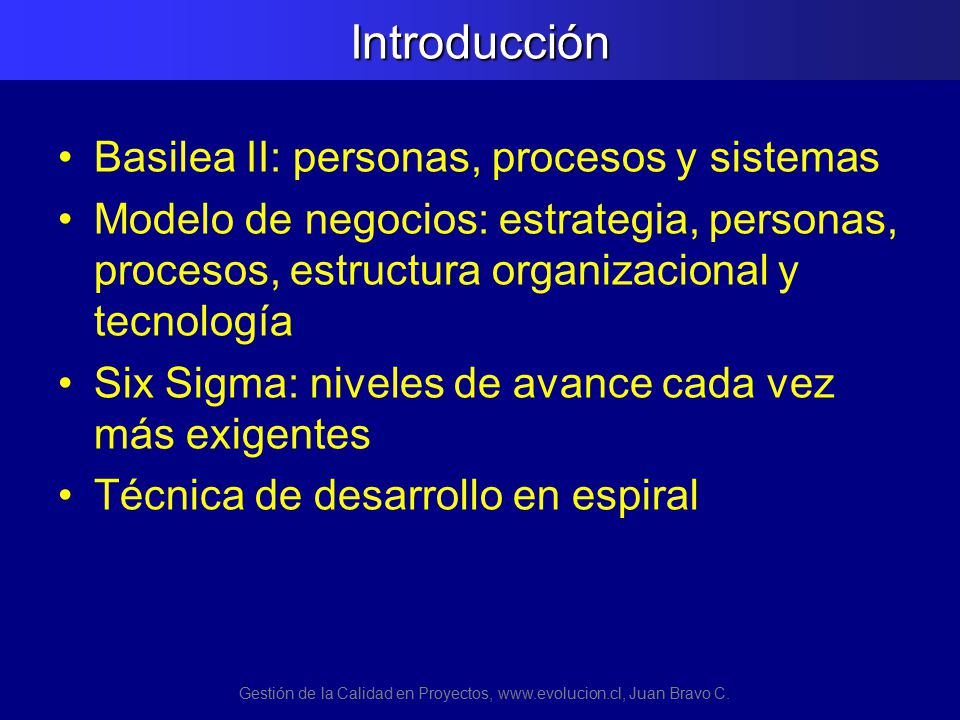 Introducción

• Basilea II: personas, procesos y sistemas
• Modelo de negocios: estrategia, personas, procesos, estructura organizacional y tecnología
• Six Sigma: niveles de avance cada vez más exigentes
• Técnica de desarrollo en espiral

Gestión de la Calidad en Proyectos, www.evolucion.cl, Juan Bravo C.